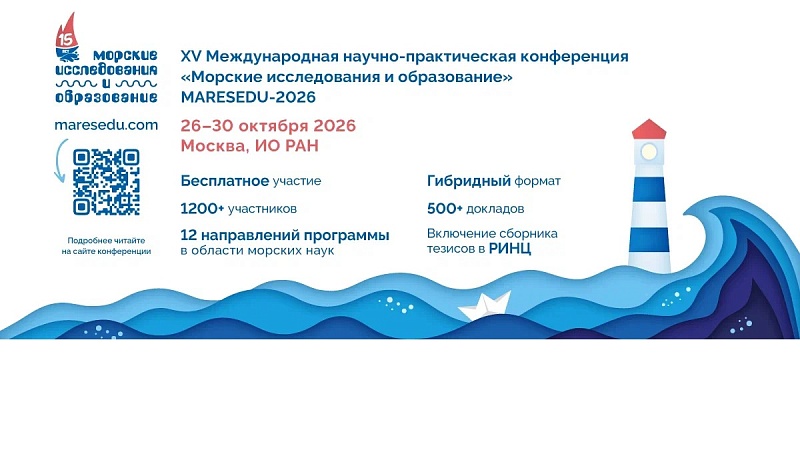 15 лет
морские исследования и образование

maresedu.com

Подробнее читайте на сайте конференции

XV Международная научно-практическая конференция «Морские исследования и образование» MARESEDU-2026

26–30 октября 2026
Москва, ИО РАН

Бесплатное участие

1200+ участников

12 направлений программы в области морских наук

Гибридный формат

500+ докладов

Включение сборника тезисов в РИНЦ